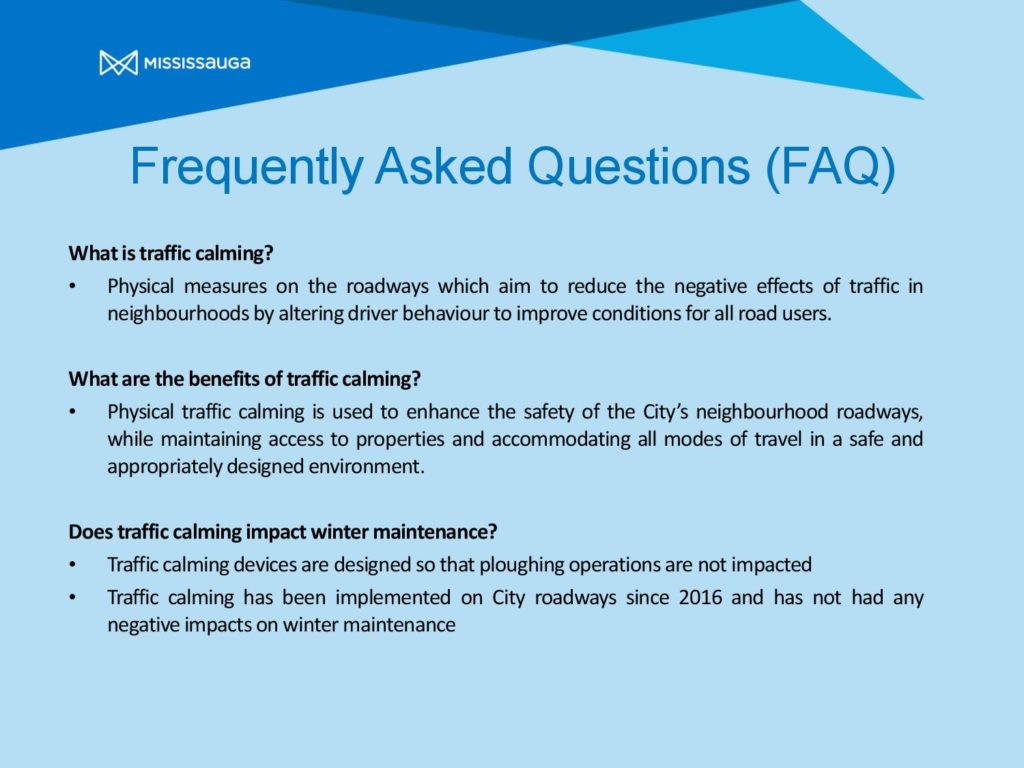 MISSISSAUGA

Frequently Asked Questions (FAQ)

What is traffic calming?

• Physical measures on the roadways which aim to reduce the negative effects of traffic in neighbourhoods by altering driver behaviour to improve conditions for all road users.

What are the benefits of traffic calming?

• Physical traffic calming is used to enhance the safety of the City's neighbourhood roadways, while maintaining access to properties and accommodating all modes of travel in a safe and appropriately designed environment.

Does traffic calming impact winter maintenance?

• Traffic calming devices are designed so that ploughing operations are not impacted

• Traffic calming has been implemented on City roadways since 2016 and has not had any negative impacts on winter maintenance